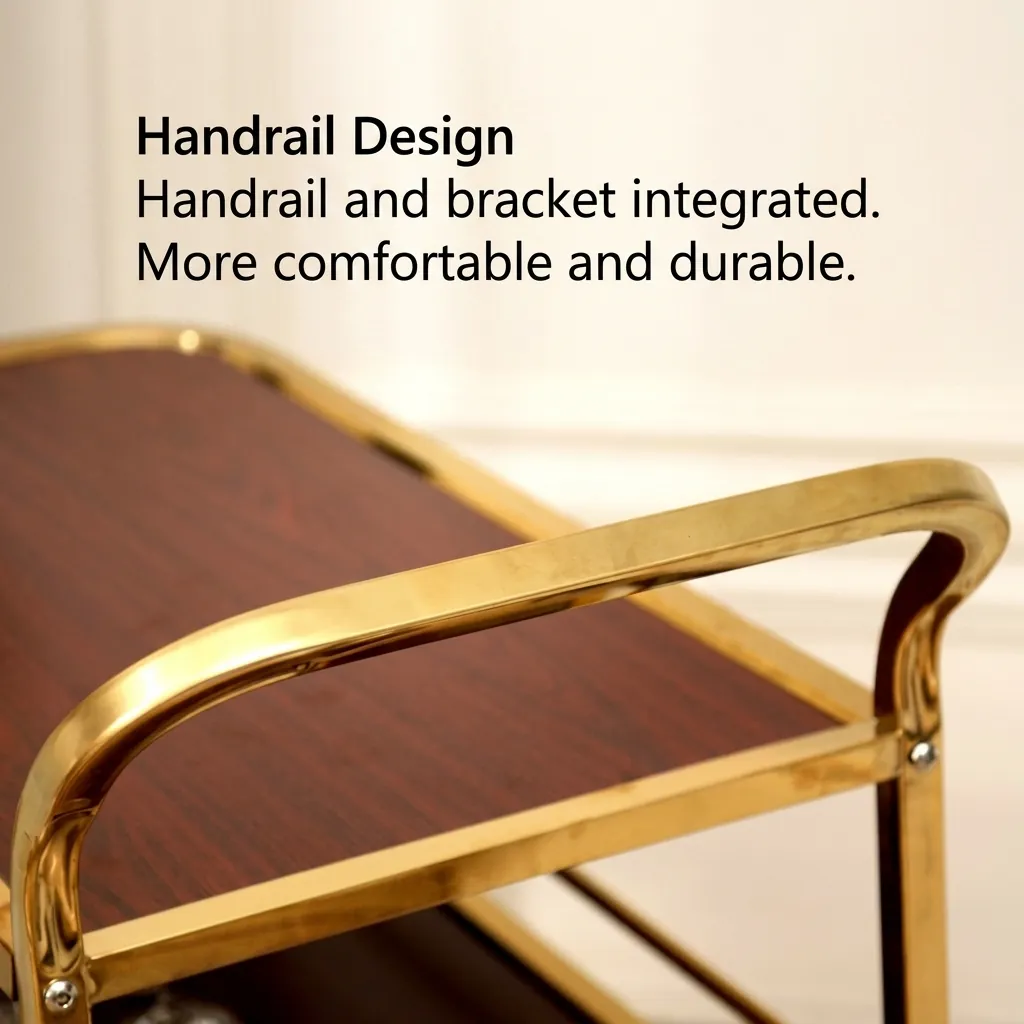 Handrail Design
Handrail and bracket integrated.
More comfortable and durable.